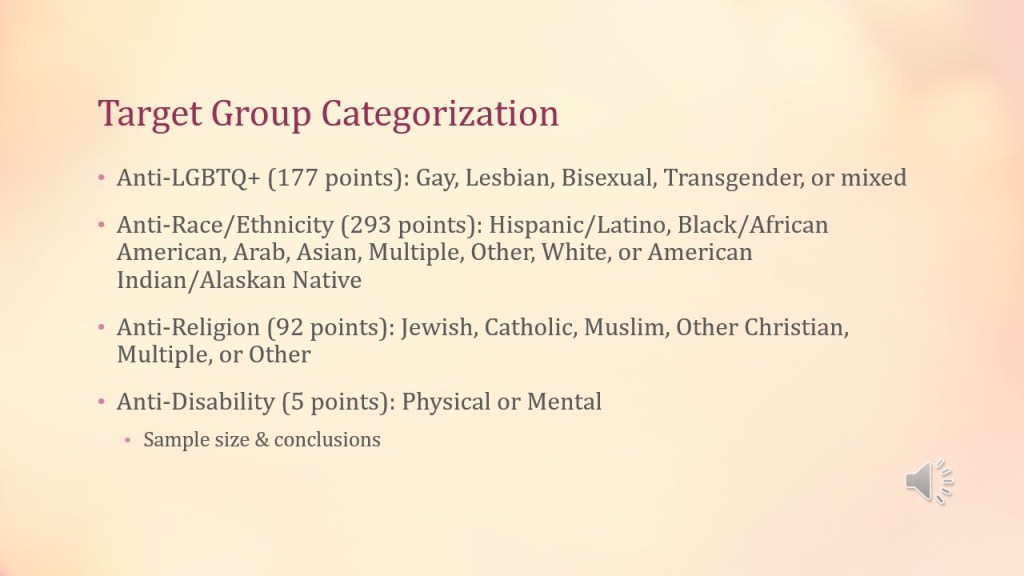 Target Group Categorization

• Anti-LGBTQ+ (177 points): Gay, Lesbian, Bisexual, Transgender, or mixed

• Anti-Race/Ethnicity (293 points): Hispanic/Latino, Black/African American, Arab, Asian, Multiple, Other, White, or American Indian/Alaskan Native

• Anti-Religion (92 points): Jewish, Catholic, Muslim, Other Christian, Multiple, or Other

• Anti-Disability (5 points): Physical or Mental
  • Sample size & conclusions